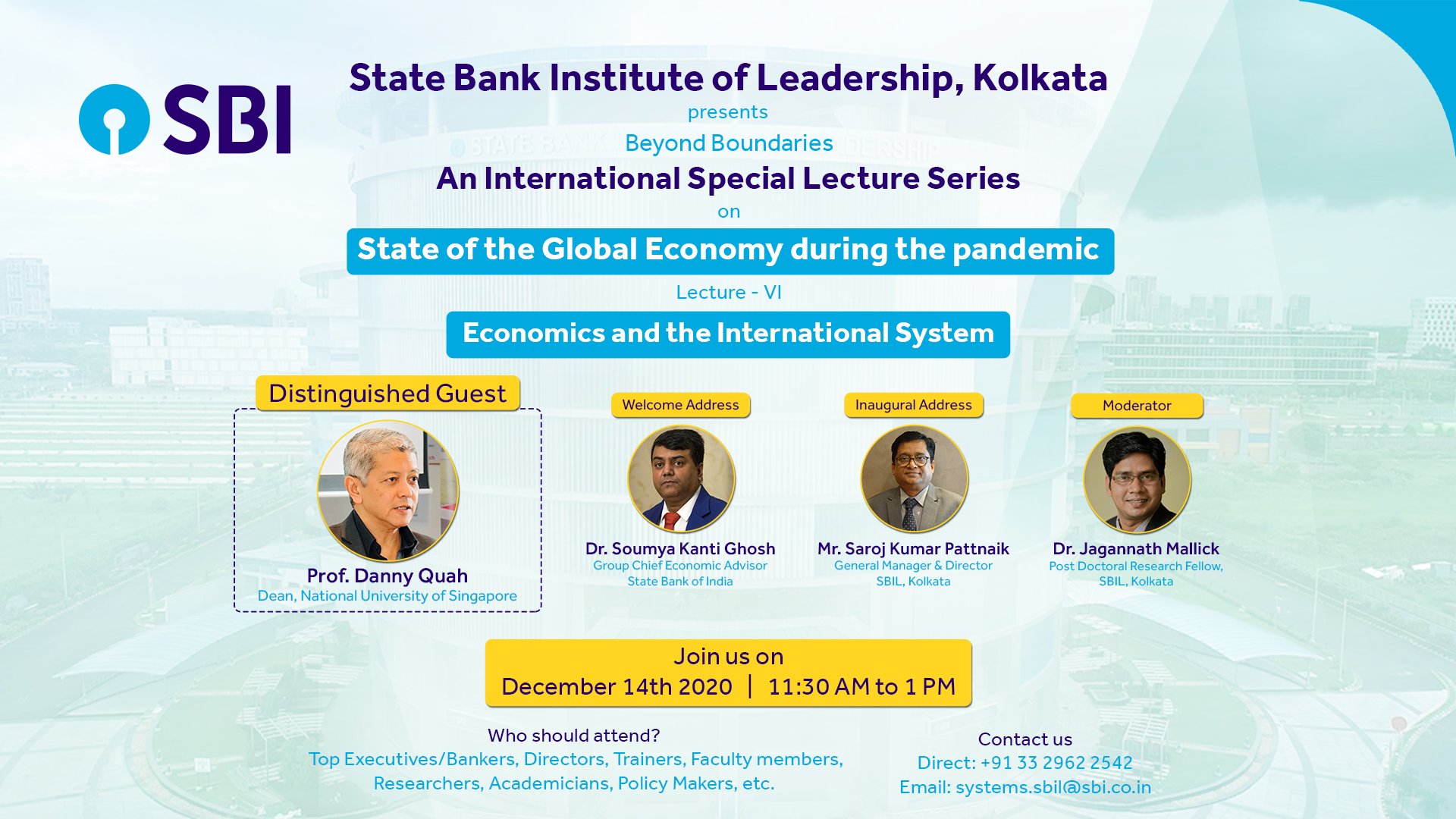 SBI

State Bank Institute of Leadership, Kolkata
presents
Beyond Boundaries
An International Special Lecture Series
on
State of the Global Economy during the pandemic
Lecture - VI
Economics and the International System

Distinguished Guest
Prof. Danny Quah
Dean, National University of Singapore

Welcome Address
Dr. Soumya Kanti Ghosh
Group Chief Economic Advisor
State Bank of India

Inaugural Address
Mr. Saroj Kumar Pattnaik
General Manager & Director
SBIL, Kolkata

Moderator
Dr. Jagannath Mallick
Post Doctoral Research Fellow,
SBIL, Kolkata

Join us on
December 14th 2020 | 11:30 AM to 1 PM

Who should attend?
Top Executives/Bankers, Directors, Trainers, Faculty members, Researchers, Academicians, Policy Makers, etc.

Contact us
Direct: +91 33 2962 2542
Email: systems.sbil@sbi.co.in